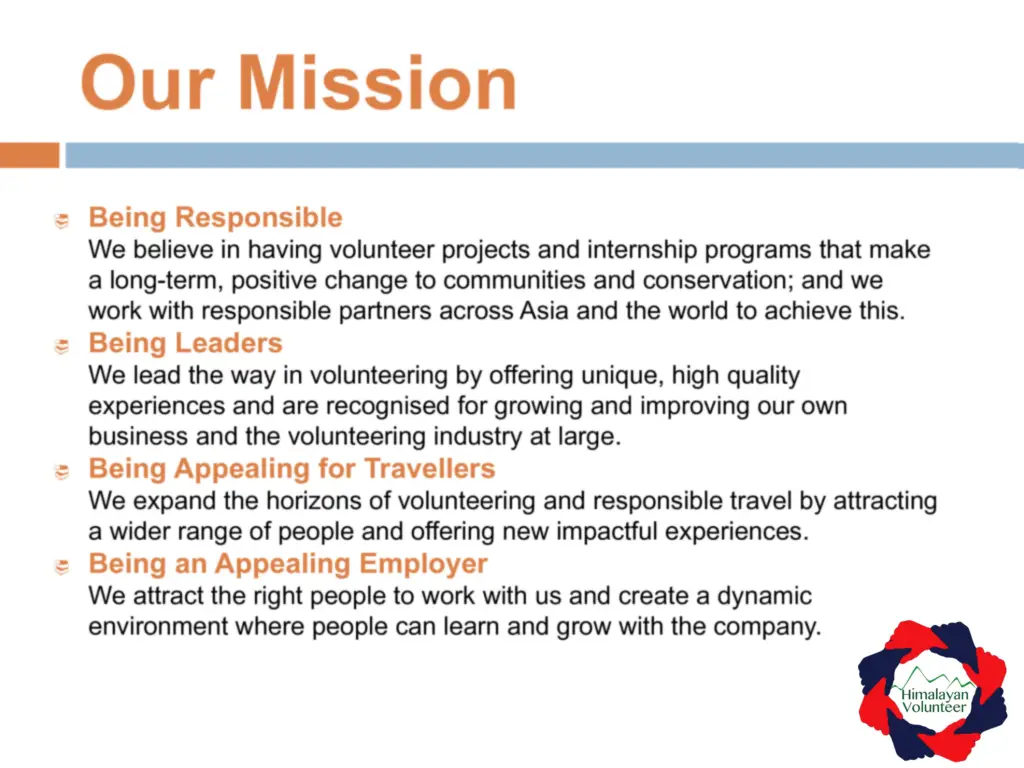 Our Mission

Being Responsible
We believe in having volunteer projects and internship programs that make a long-term, positive change to communities and conservation; and we work with responsible partners across Asia and the world to achieve this.

Being Leaders
We lead the way in volunteering by offering unique, high quality experiences and are recognised for growing and improving our own business and the volunteering industry at large.

Being Appealing for Travellers
We expand the horizons of volunteering and responsible travel by attracting a wider range of people and offering new impactful experiences.

Being an Appealing Employer
We attract the right people to work with us and create a dynamic environment where people can learn and grow with the company.

Himalayan Volunteer